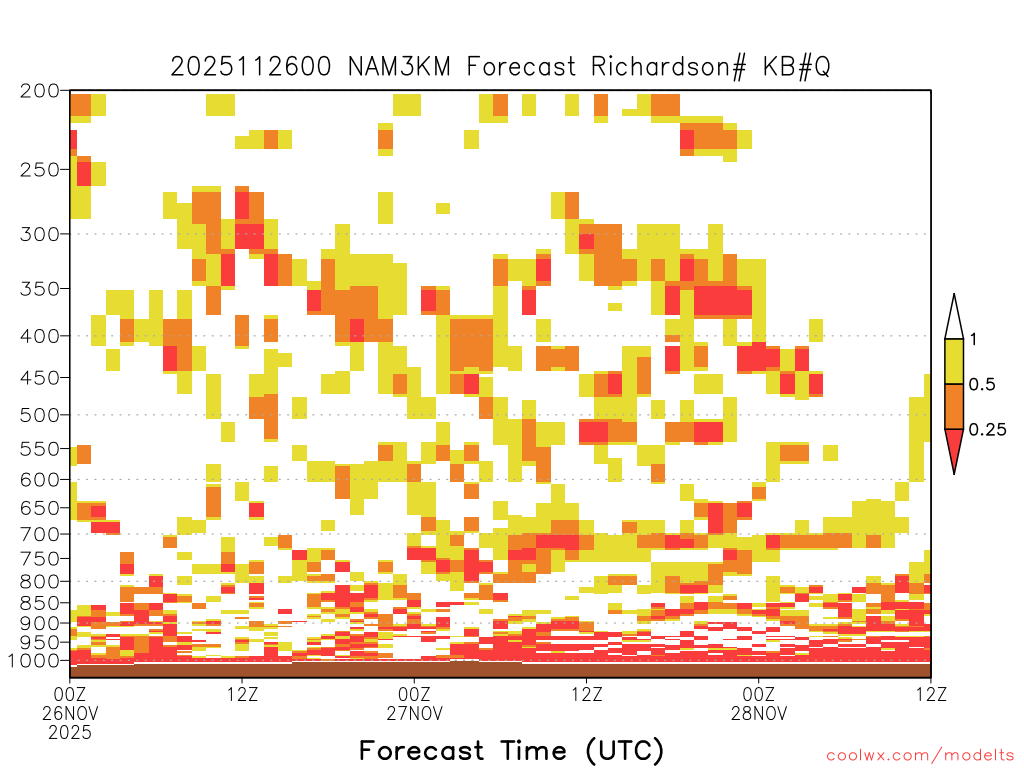 2025112600 NAM3KM Forecast Richardson# KB#Q

200
250
300
350
400
450
500
550
600
650
700
750
800
850
900
950
1000

1
0.5
0.25

00Z
26NOV
2025
12Z
00Z
27NOV
12Z
00Z
28NOV
12Z

Forecast Time (UTC)

coolwx.com/modelts